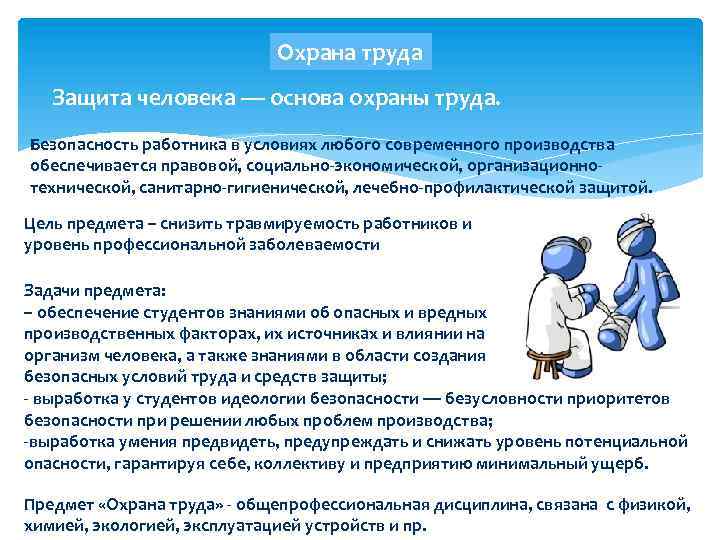 Охрана труда

Защита человека — основа охраны труда.

Безопасность работника в условиях любого современного производства обеспечивается правовой, социально-экономической, организационно-технической, санитарно-гигиенической, лечебно-профилактической защитой.

Цель предмета – снизить травмируемость работников и уровень профессиональной заболеваемости

Задачи предмета:
– обеспечение студентов знаниями об опасных и вредных производственных факторах, их источниках и влиянии на организм человека, а также знаниями в области создания безопасных условий труда и средств защиты;
- выработка у студентов идеологии безопасности — безусловности приоритетов безопасности при решении любых проблем производства;
-выработка умения предвидеть, предупреждать и снижать уровень потенциальной опасности, гарантируя себе, коллективу и предприятию минимальный ущерб.

Предмет «Охрана труда» - общепрофессиональная дисциплина, связана с физикой, химией, экологией, эксплуатацией устройств и пр.